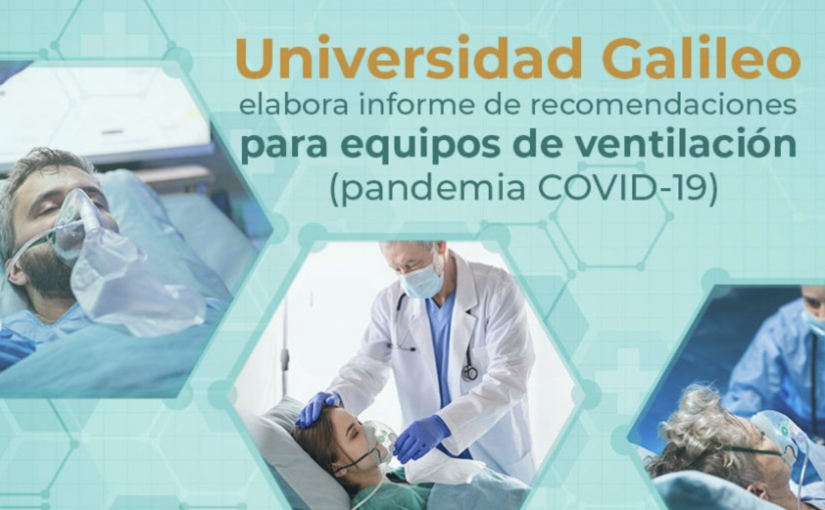 Universidad Galileo
elabora informe de recomendaciones
para equipos de ventilación
(pandemia COVID-19)